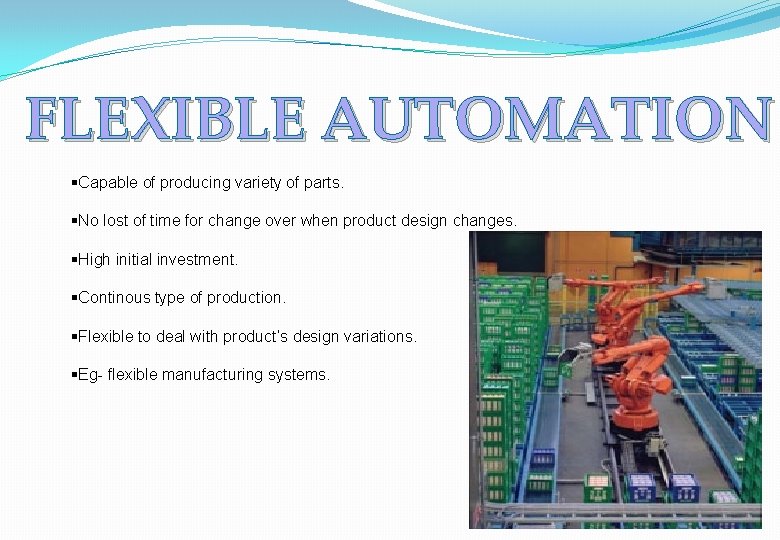 FLEXIBLE AUTOMATION

▪Capable of producing variety of parts.

▪No lost of time for change over when product design changes.

▪High initial investment.

▪Continous type of production.

▪Flexible to deal with product's design variations.

▪Eg- flexible manufacturing systems.